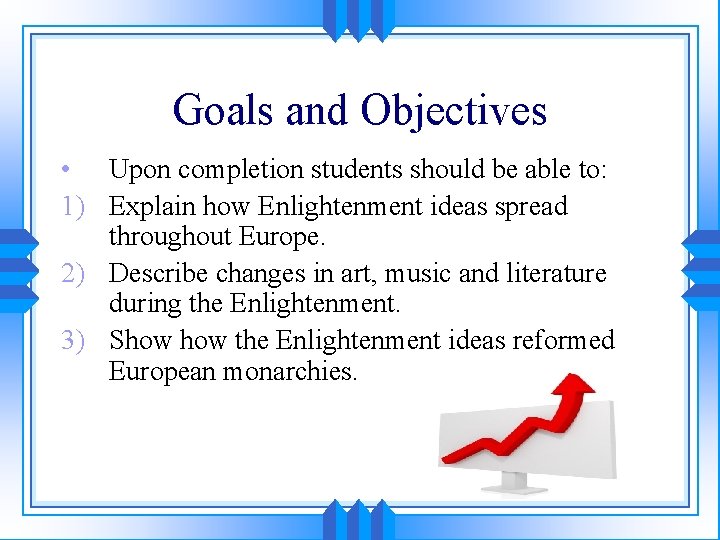 Goals and Objectives

• Upon completion students should be able to:

1) Explain how Enlightenment ideas spread throughout Europe.

2) Describe changes in art, music and literature during the Enlightenment.

3) Show how the Enlightenment ideas reformed European monarchies.